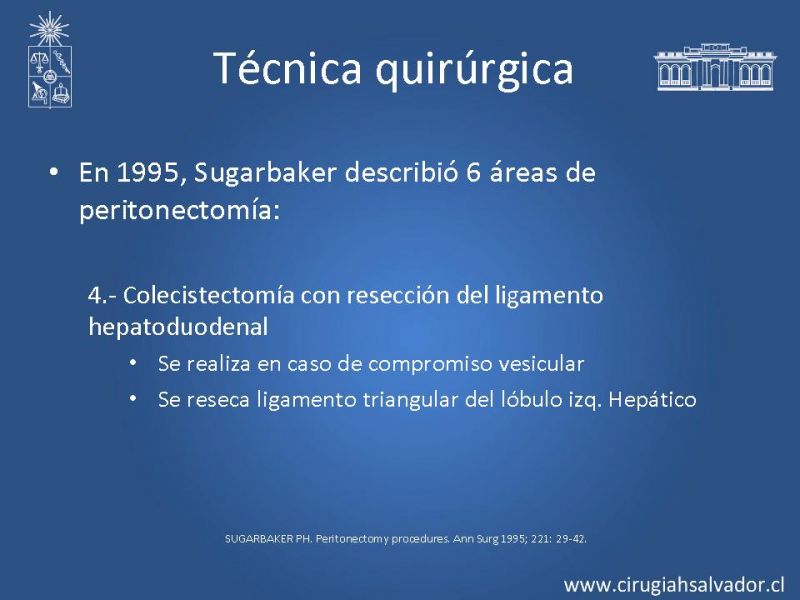 Técnica quirúrgica

• En 1995, Sugarbaker describió 6 áreas de peritonectomía:

4.- Colecistectomía con resección del ligamento hepatoduodenal

• Se realiza en caso de compromiso vesicular
• Se reseca ligamento triangular del lóbulo izq. Hepático

SUGARBAKER PH. Peritonectomy procedures. Ann Surg 1995; 221: 29-42.

www.cirugiahsalvador.cl